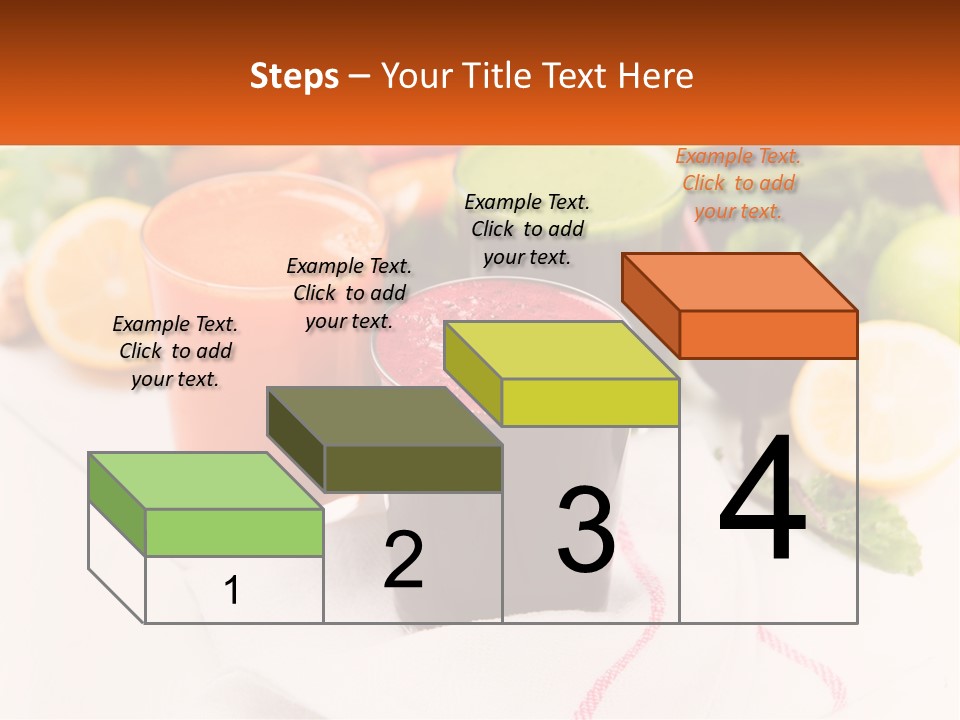 Steps – Your Title Text Here

Example Text. Click to add your text.

Example Text. Click to add your text.

Example Text. Click to add your text.

Example Text. Click to add your text.

1

2

3

4